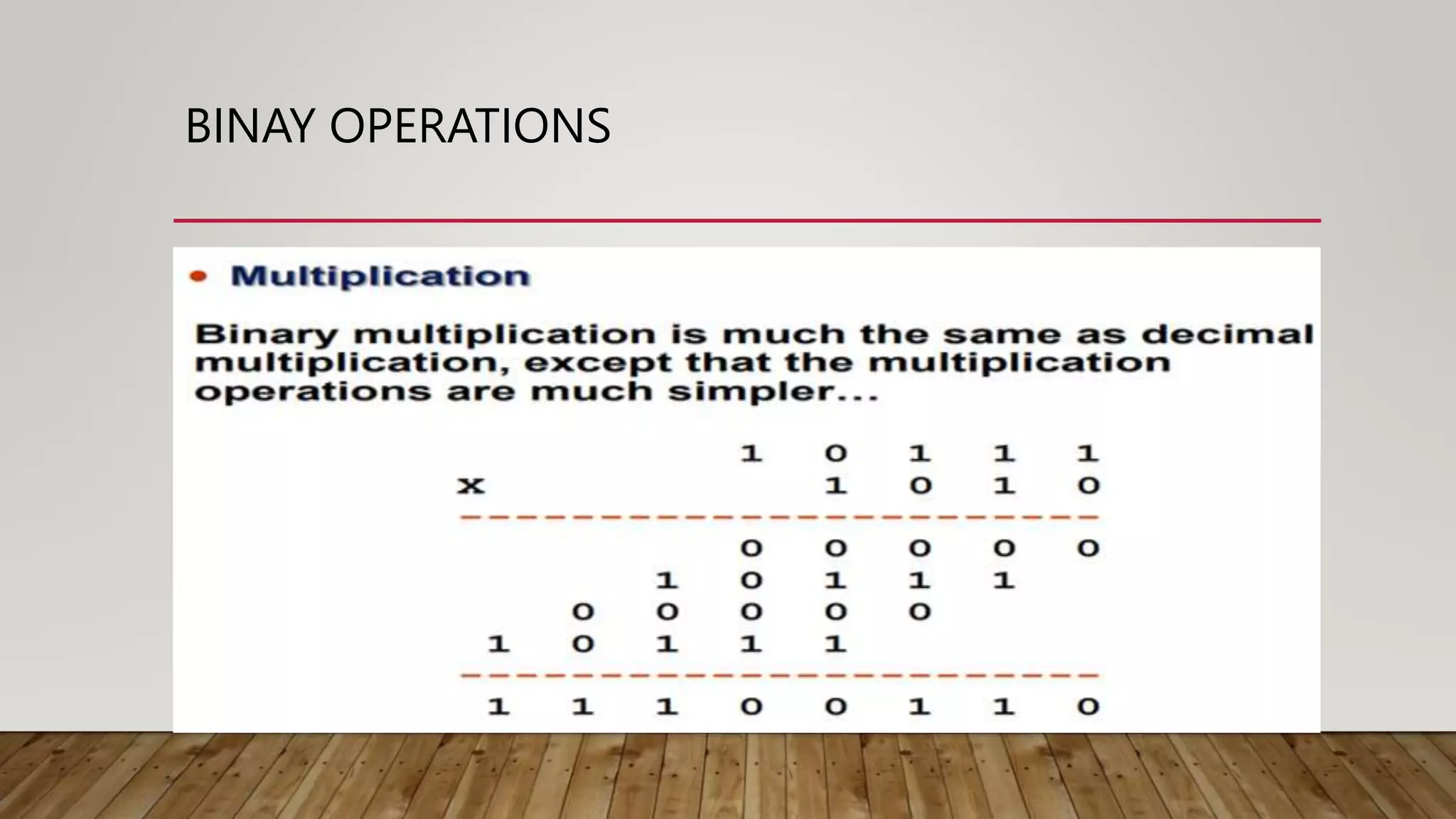 BINAY OPERATIONS

• Multiplication

Binary multiplication is much the same as decimal multiplication, except that the multiplication operations are much simpler...

1 0 1 1 1
x 1 0 1 0
-----------------------
0 0 0 0 0
1 0 1 1 1
0 0 0 0 0
1 0 1 1 1
-----------------------
1 1 1 0 0 1 1 0